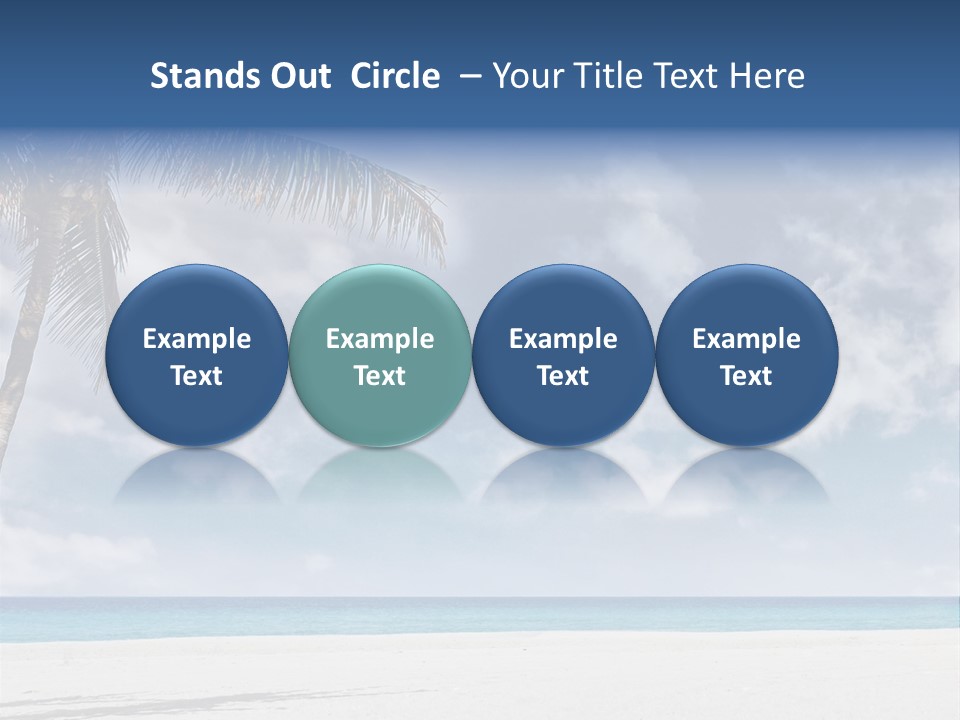 Stands Out Circle – Your Title Text Here

Example Text

Example Text

Example Text

Example Text